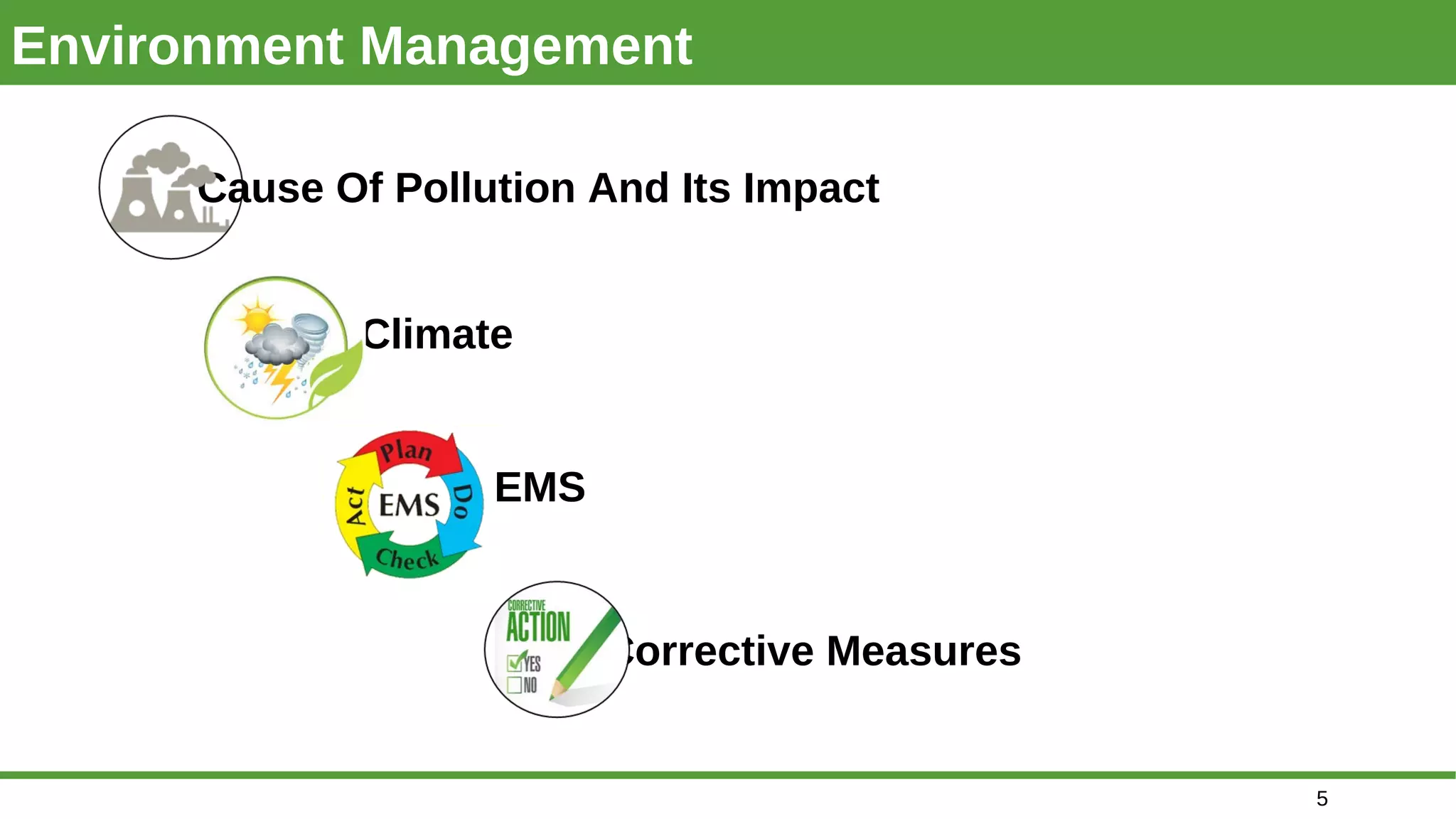 Environment Management

Cause Of Pollution And Its Impact

Climate

Plan
Do
Check
Act
EMS

EMS

CORRECTIVE
ACTION
YES
NO

Corrective Measures

5